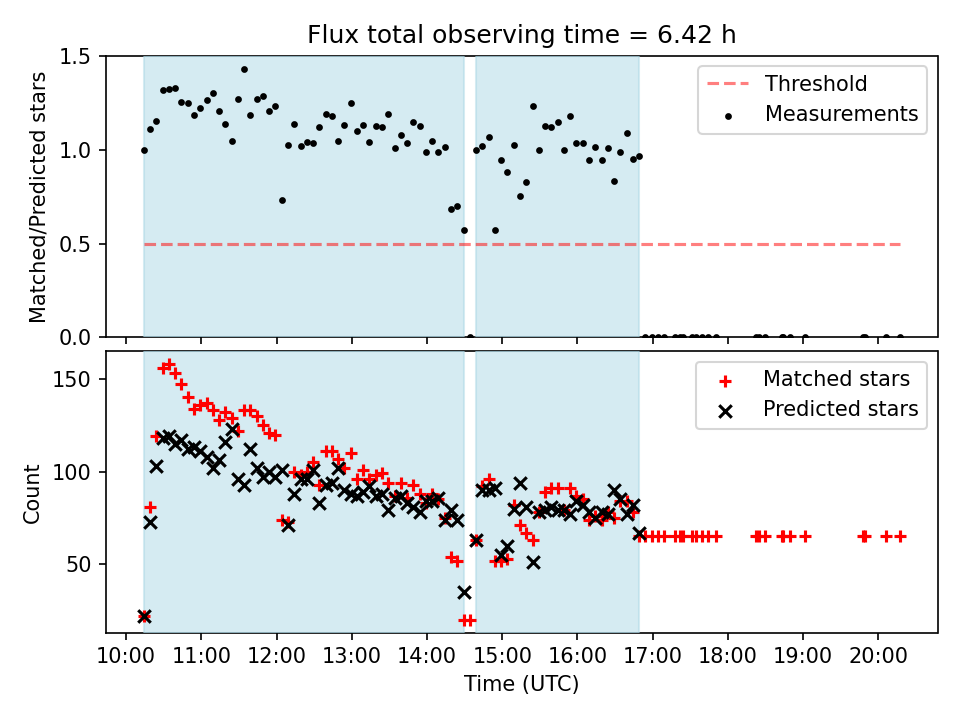 Flux total observing time = 6.42 h

Matched/Predicted stars

1.5
1.0
0.5
0.0

Threshold
Measurements

Count

150
100
50

Matched stars
Predicted stars

10:00 11:00 12:00 13:00 14:00 15:00 16:00 17:00 18:00 19:00 20:00

Time (UTC)